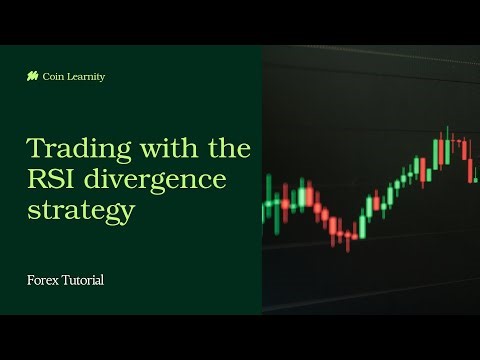 Coin Learnity

Trading with the RSI divergence strategy

Forex Tutorial